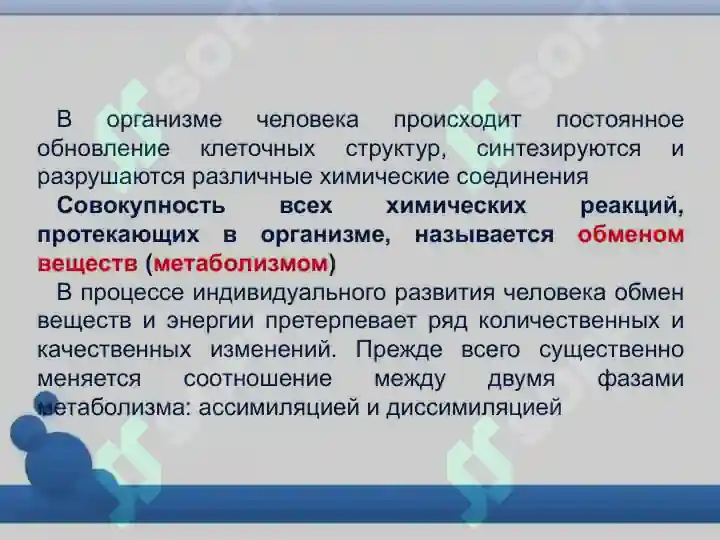 В организме человека происходит постоянное обновление клеточных структур, синтезируются и разрушаются различные химические соединения

Совокупность всех химических реакций, протекающих в организме, называется обменом веществ (метаболизмом)

В процессе индивидуального развития человека обмен веществ и энергии претерпевает ряд количественных и качественных изменений. Прежде всего существенно меняется соотношение между двумя фазами метаболизма: ассимиляцией и диссимиляцией